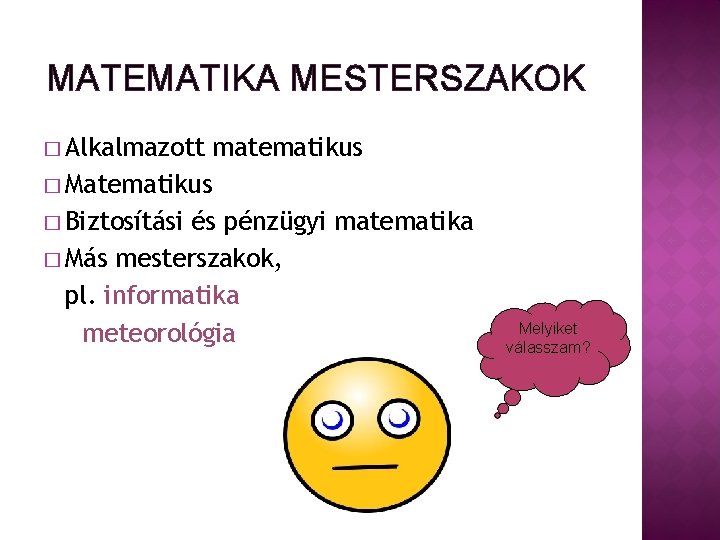 MATEMATIKA MESTERSZAKOK

□ Alkalmazott matematikus
□ Matematikus
□ Biztosítási és pénzügyi matematika
□ Más mesterszakok, pl. informatika meteorológia

Melyiket válasszam?